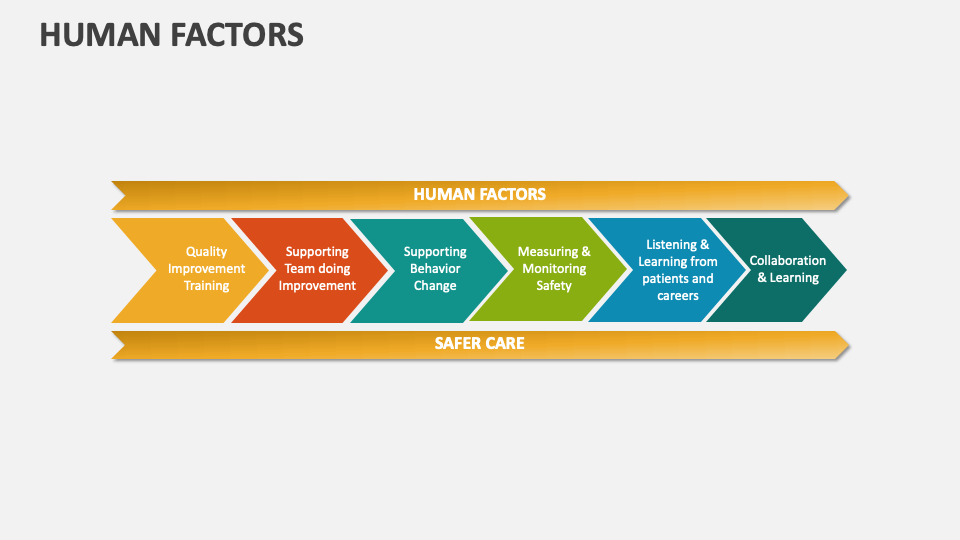 HUMAN FACTORS

HUMAN FACTORS

Quality Improvement Training

Supporting Team doing Improvement

Supporting Behavior Change

Measuring & Monitoring Safety

Listening & Learning from patients and careers

Collaboration & Learning

SAFER CARE